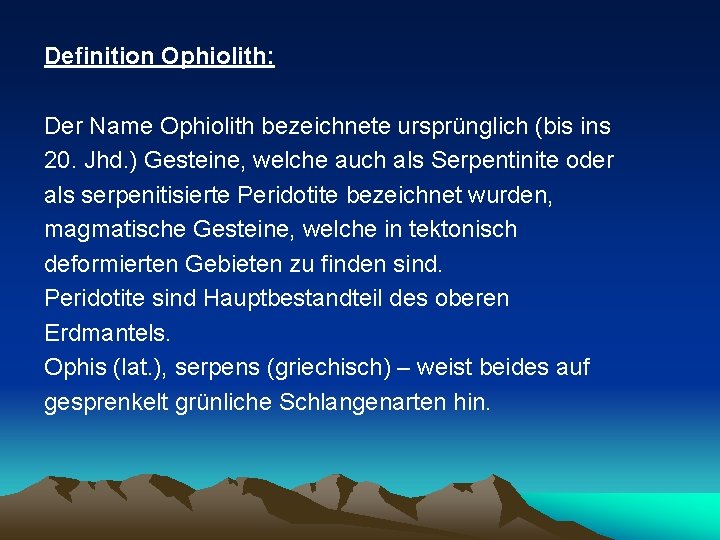 Definition Ophiolith:

Der Name Ophiolith bezeichnete ursprünglich (bis ins 20. Jhd.) Gesteine, welche auch als Serpentinite oder als serpenitisierte Peridotite bezeichnet wurden, magmatische Gesteine, welche in tektonisch deformierten Gebieten zu finden sind.
Peridotite sind Hauptbestandteil des oberen Erdmantels.
Ophis (lat.), serpens (griechisch) – weist beides auf gesprenkelt grünliche Schlangenarten hin.